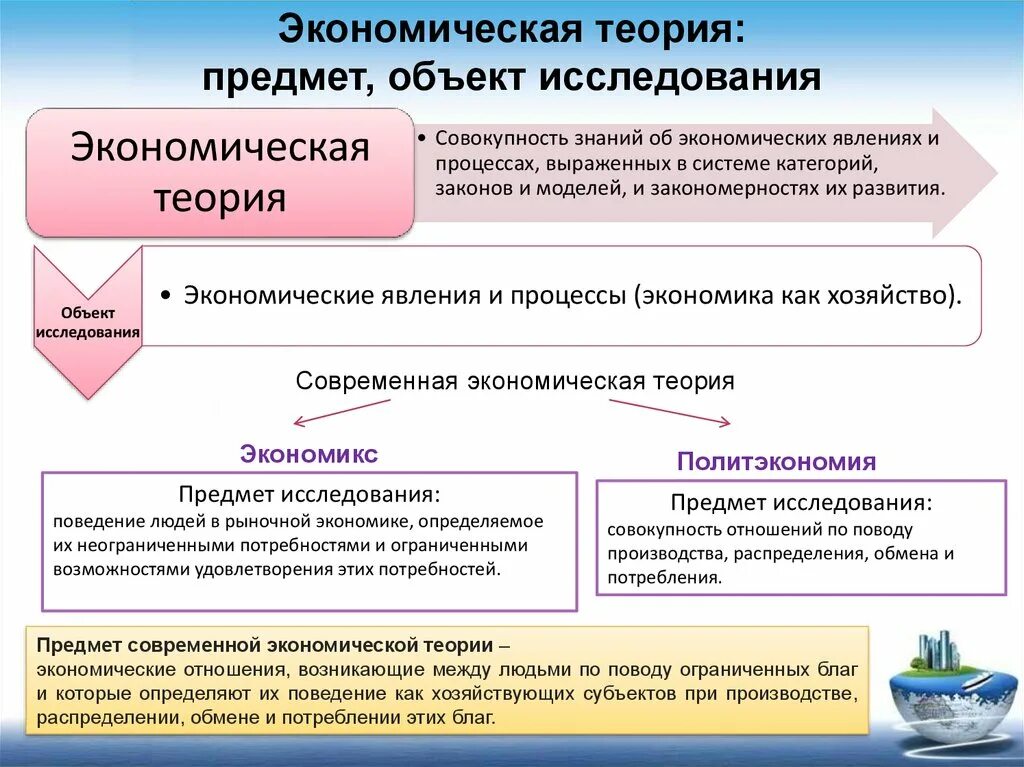 Экономическая теория:
предмет, объект исследования

Экономическая теория

• Совокупность знаний об экономических явлениях и процессах, выраженных в системе категорий, законов и моделей, и закономерностях их развития.

Объект исследования

• Экономические явления и процессы (экономика как хозяйство).

Современная экономическая теория

Экономикс

Предмет исследования:
поведение людей в рыночной экономике, определяемое их неограниченными потребностями и ограниченными возможностями удовлетворения этих потребностей.

Политэкономия

Предмет исследования:
совокупность отношений по поводу производства, распределения, обмена и потребления.

Предмет современной экономической теории –
экономические отношения, возникающие между людьми по поводу ограниченных благ и которые определяют их поведение как хозяйствующих субъектов при производстве, распределении, обмене и потреблении этих благ.